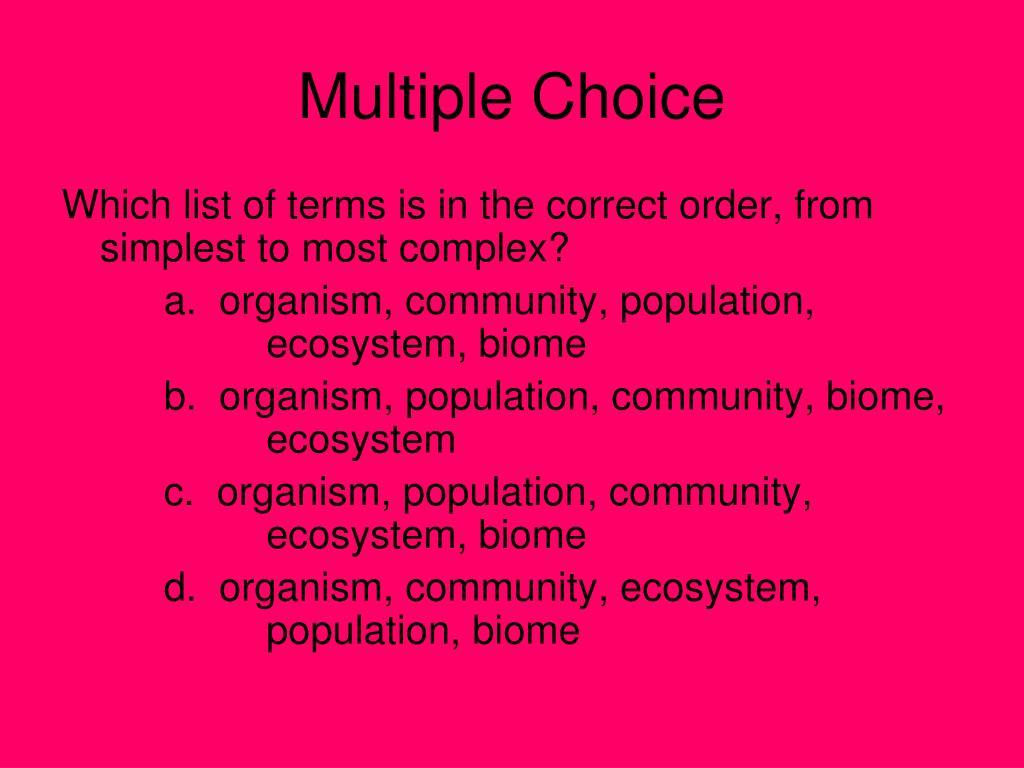 Multiple Choice

Which list of terms is in the correct order, from simplest to most complex?

a. organism, community, population, ecosystem, biome

b. organism, population, community, biome, ecosystem

c. organism, population, community, ecosystem, biome

d. organism, community, ecosystem, population, biome